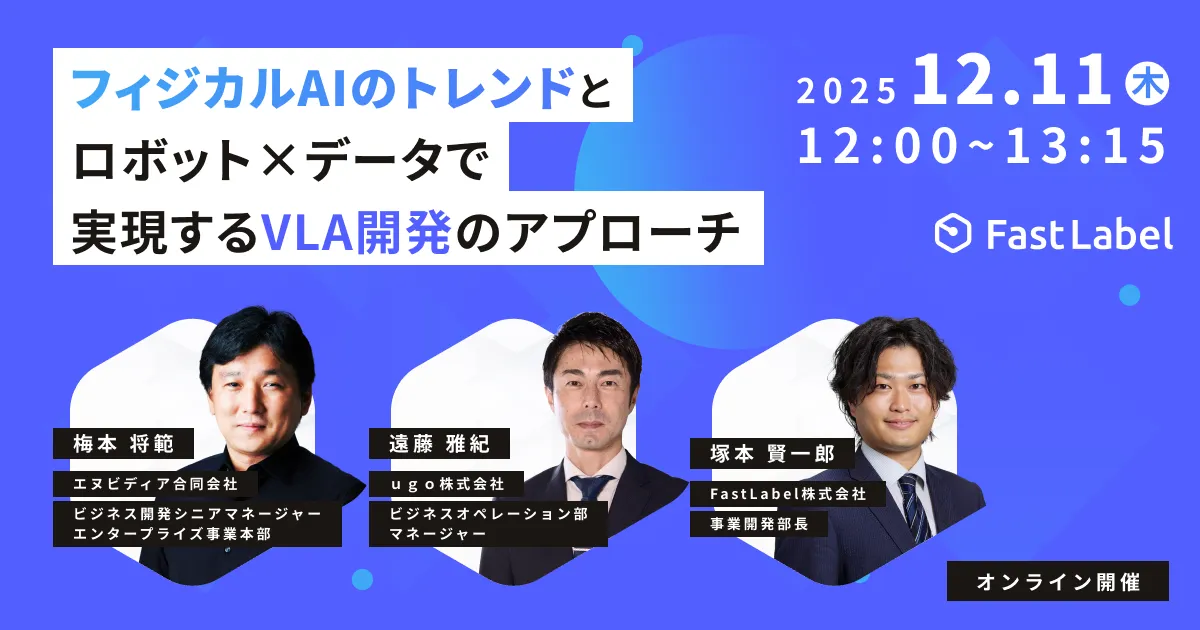 フィジカルAIのトレンドと
ロボット×データで
実現するVLA開発のアプローチ

2025 12.11 木
12:00~13:15

FastLabel

梅本 将範
エヌビディア合同会社
ビジネス開発シニアマネージャー
エンタープライズ事業本部

遠藤 雅紀
ugo株式会社
ビジネスオペレーション部
マネージャー

塚本 賢一郎
FastLabel株式会社
事業開発部長

オンライン開催